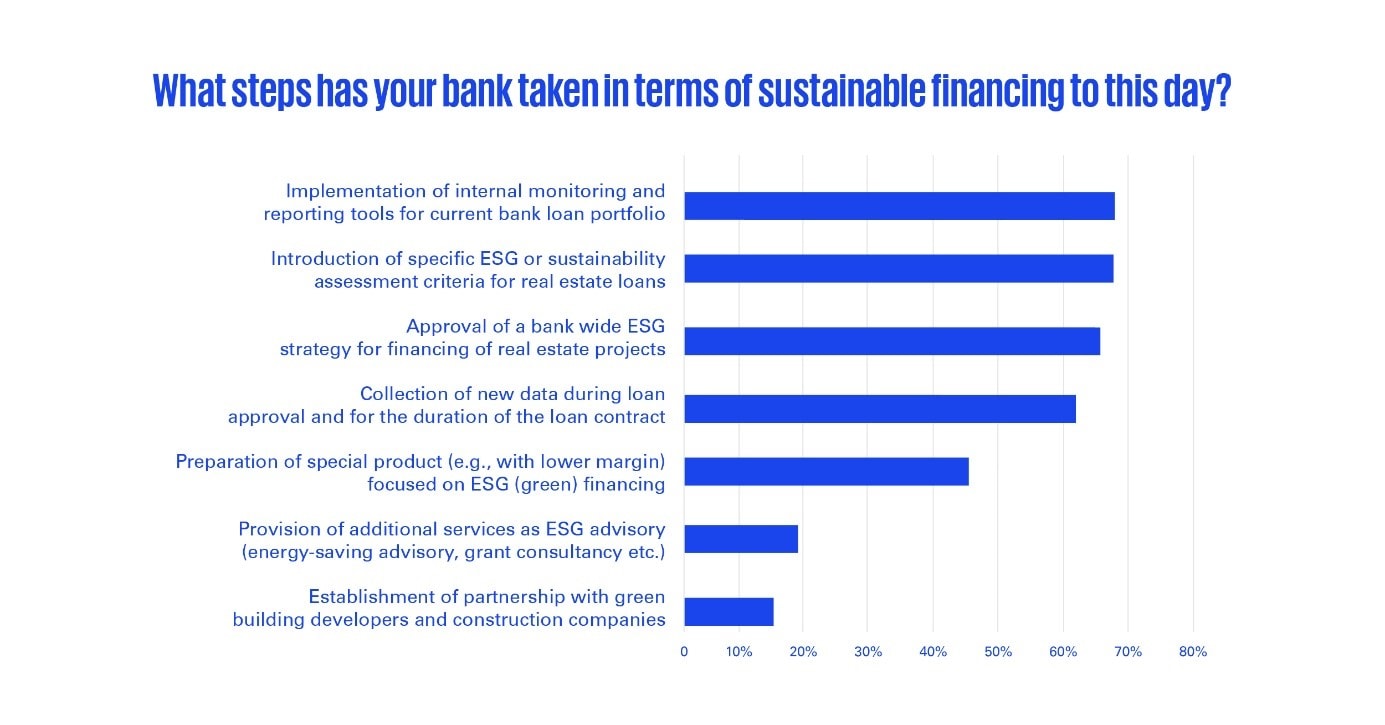 What steps has your bank taken in terms of sustainable financing to this day?

Implementation of internal monitoring and reporting tools for current bank loan portfolio

Introduction of specific ESG or sustainability assessment criteria for real estate loans

Approval of a bank wide ESG strategy for financing of real estate projects

Collection of new data during loan approval and for the duration of the loan contract

Preparation of special product (e.g., with lower margin) focused on ESG (green) financing

Provision of additional services as ESG advisory (energy-saving advisory, grant consultancy etc.)

Establishment of partnership with green building developers and construction companies

0 10% 20% 30% 40% 50% 60% 70% 80%